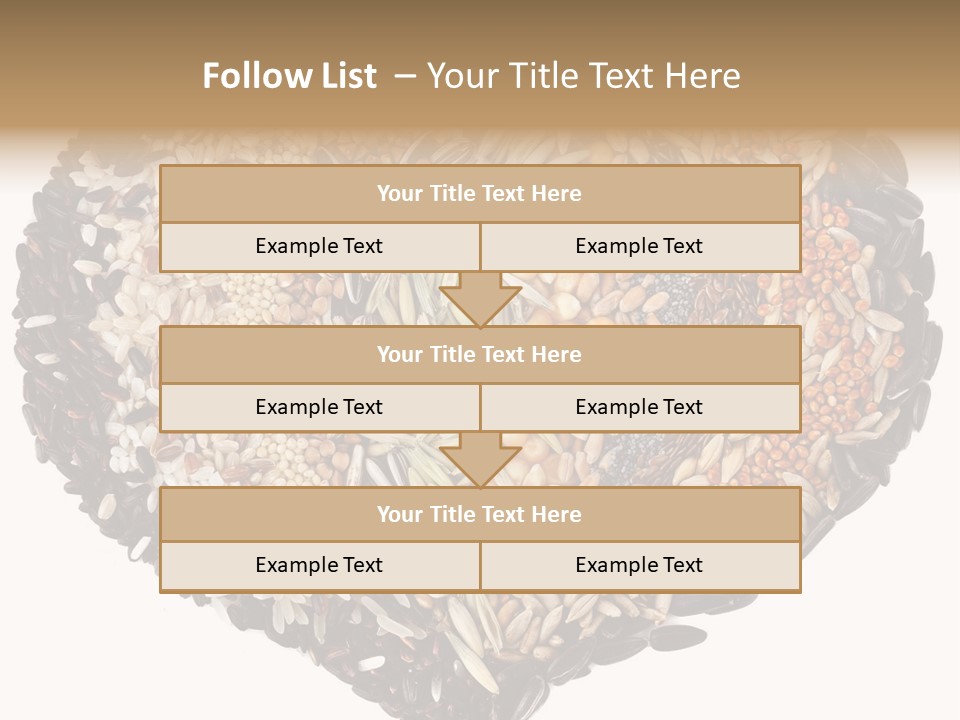 Follow List – Your Title Text Here

Your Title Text Here

Example Text

Example Text

Your Title Text Here

Example Text

Example Text

Your Title Text Here

Example Text

Example Text